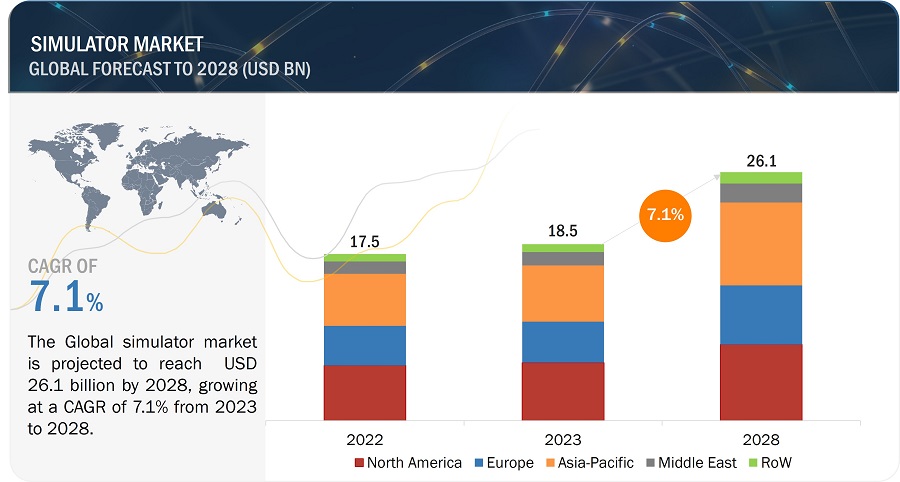 SIMULATOR MARKET
GLOBAL FORECAST TO 2028 (USD BN)

CAGR OF
7.1%

The Global simulator market is projected to reach USD 26.1 billion by 2028, growing at a CAGR of 7.1% from 2023 to 2028.

17.5
18.5
7.1%
26.1

2022
2023
2028

North America
Europe
Asia-Pacific
Middle East
RoW